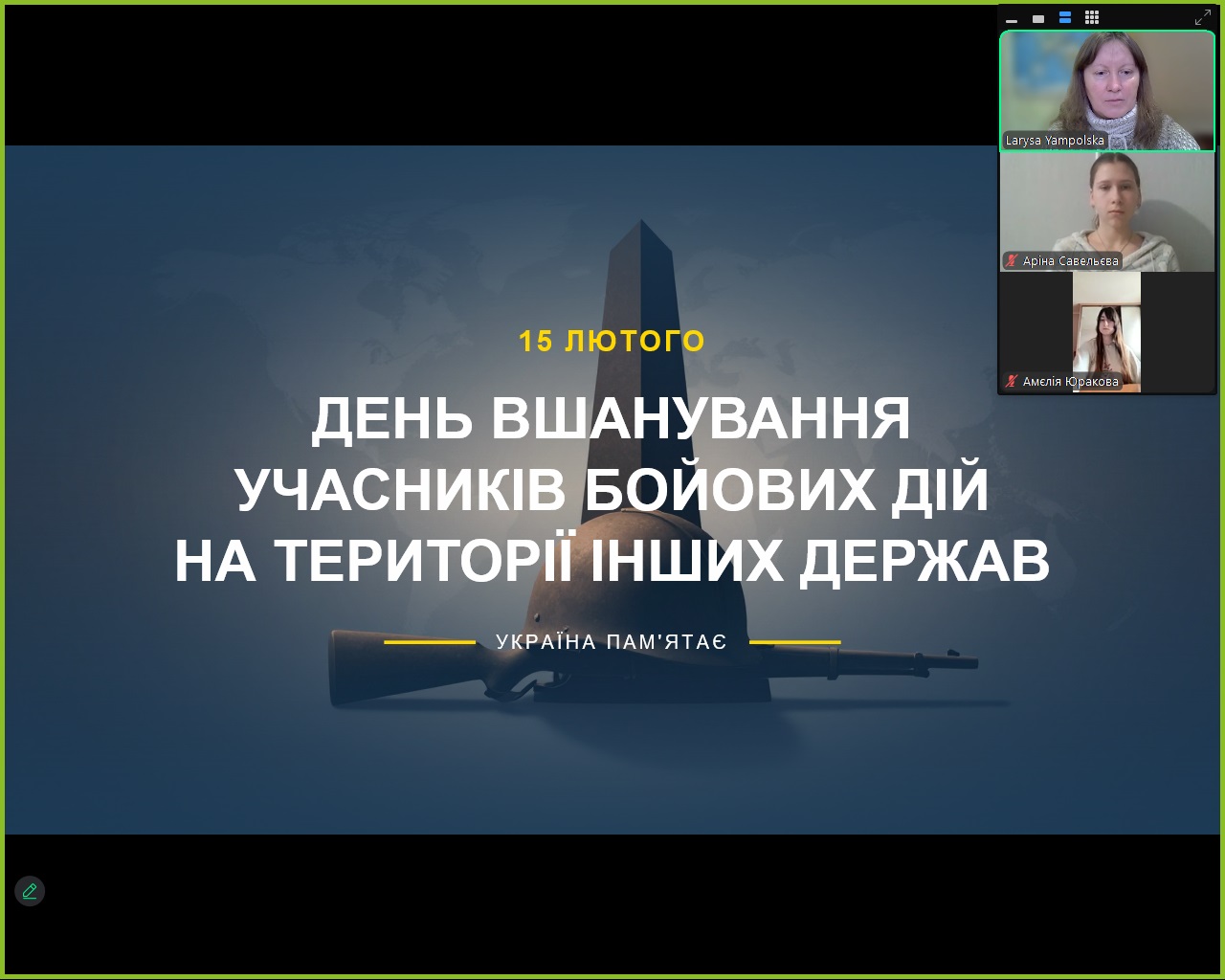 Larysa Yampolska

Аріна Савельєва

Амелія Юракова

15 ЛЮТОГО

ДЕНЬ ВШАНУВАННЯ УЧАСНИКІВ БОЙОВИХ ДІЙ НА ТЕРИТОРІЇ ІНШИХ ДЕРЖАВ

УКРАЇНА ПАМ'ЯТАЄ